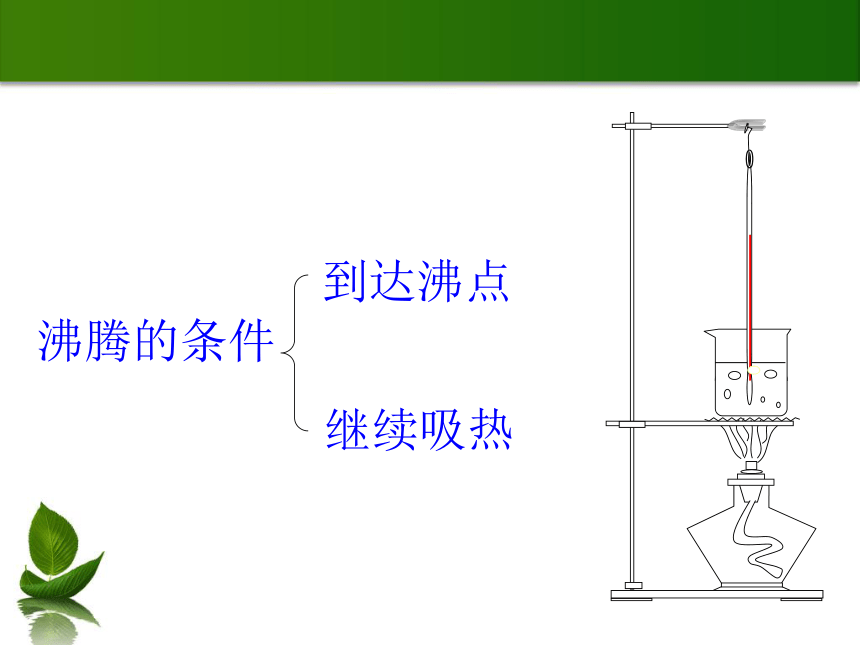 沸腾的条件

到达沸点

继续吸热